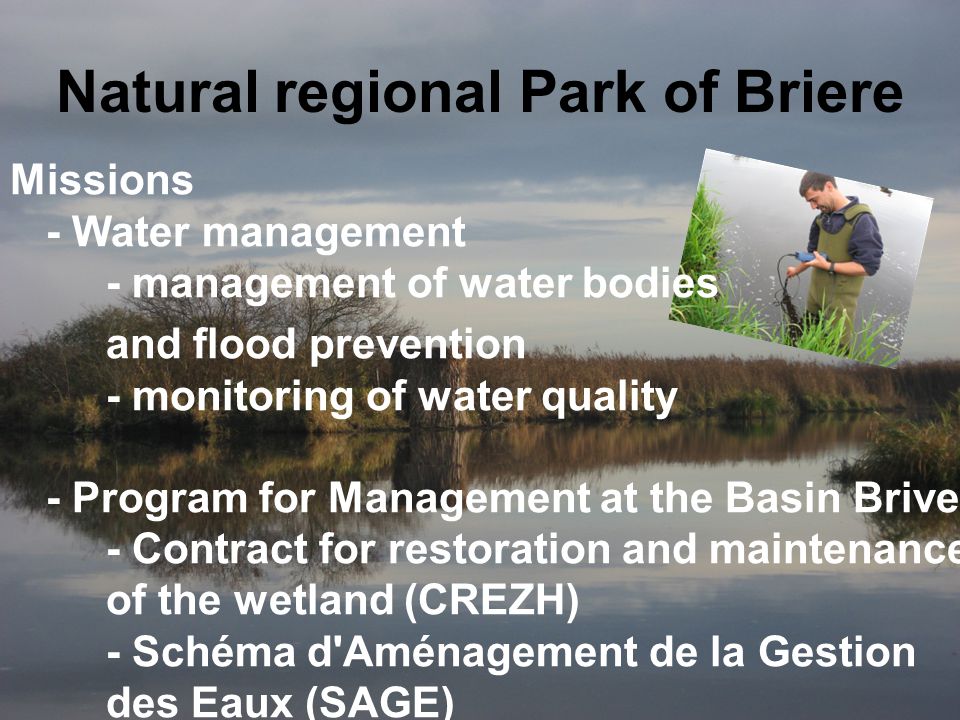 Natural regional Park of Briere

Missions

- Water management

- management of water bodies and flood prevention

- monitoring of water quality

- Program for Management at the Basin Brive

- Contract for restoration and maintenance of the wetland (CREZH)

- Schéma d'Aménagement de la Gestion des Eaux (SAGE)